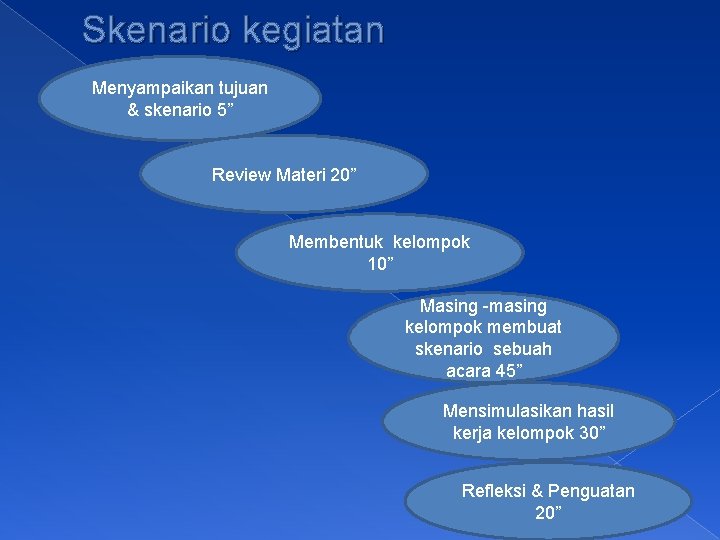 Skenario kegiatan

Menyampaikan tujuan & skenario 5”

Review Materi 20”

Membentuk kelompok 10”

Masing -masing kelompok membuat skenario sebuah acara 45”

Mensimulasikan hasil kerja kelompok 30”

Refleksi & Penguatan 20”